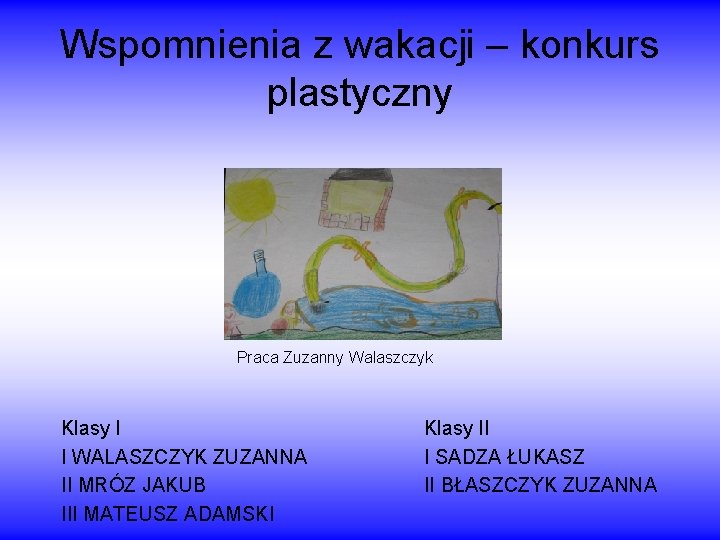 Wspomnienia z wakacji – konkurs plastyczny

Praca Zuzanny Walaszczyk

Klasy I
I WALASZCZYK ZUZANNA
II MRÓZ JAKUB
III MATEUSZ ADAMSKI

Klasy II
I SADZA ŁUKASZ
II BŁASZCZYK ZUZANNA